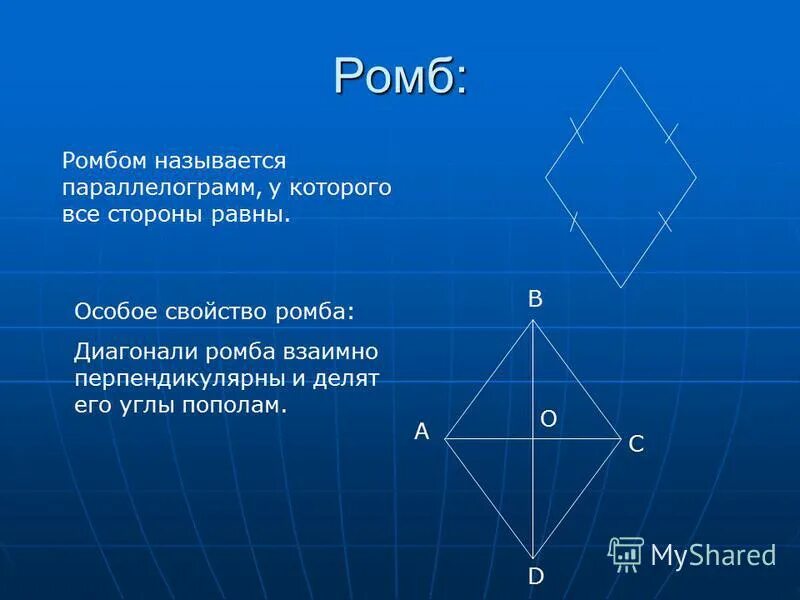 Ромб:

Ромбом называется параллелограмм, у которого все стороны равны.

Особое свойство ромба:

Диагонали ромба взаимно перпендикулярны и делят его углы пополам.

B

A

O

C

D

MyShared